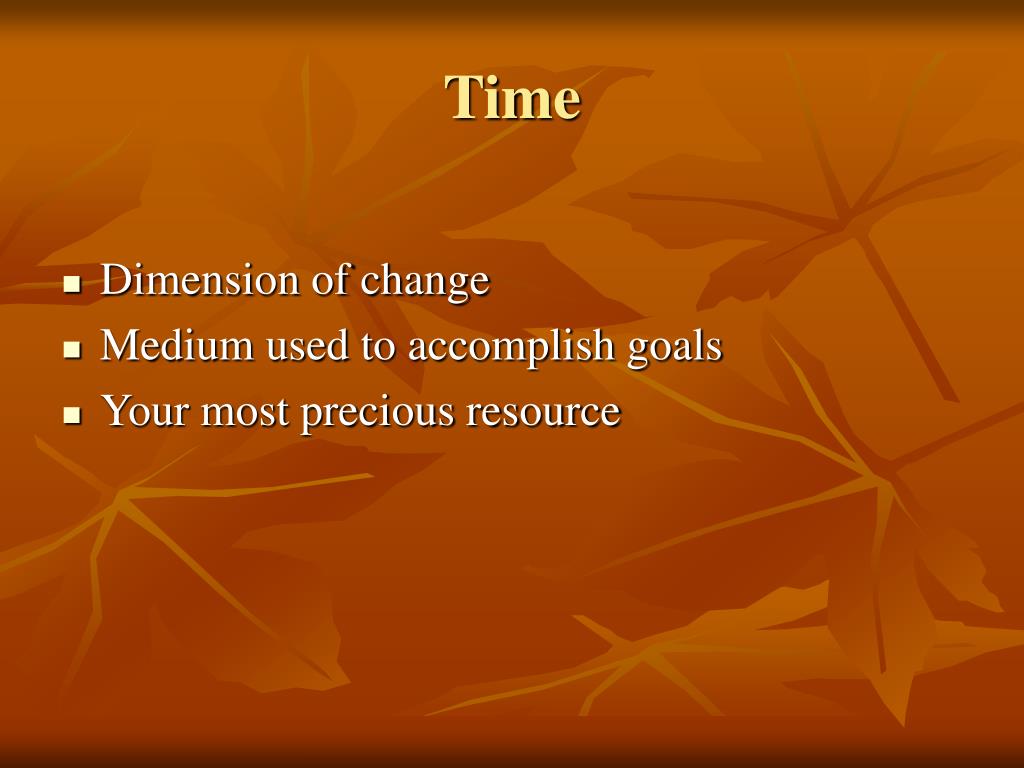 Time

- Dimension of change
- Medium used to accomplish goals
- Your most precious resource